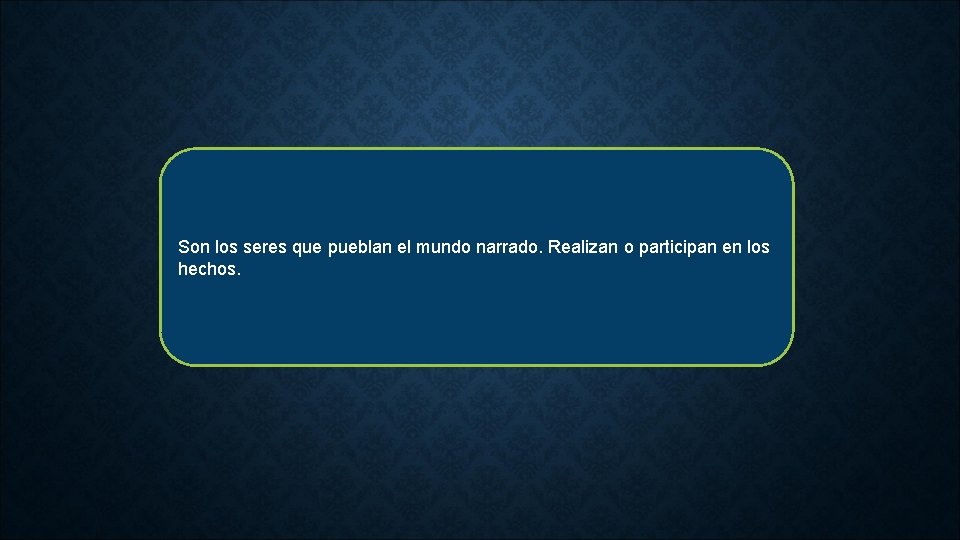 Son los seres que pueblan el mundo narrado. Realizan o participan en los hechos.